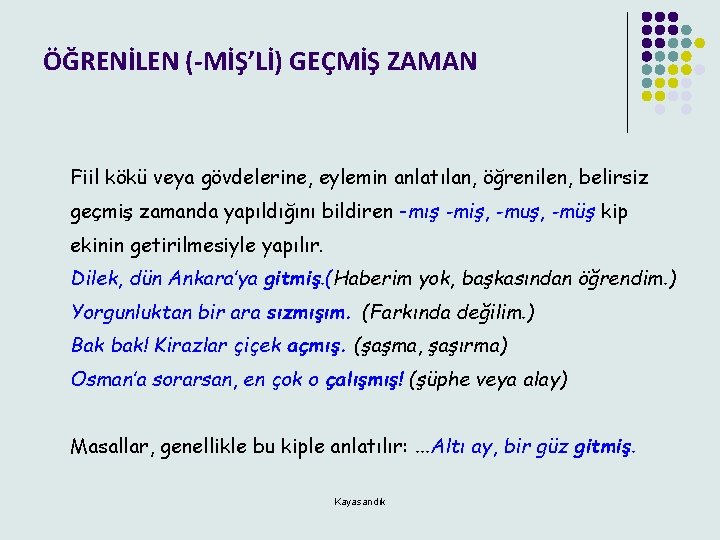 ÖĞRENİLEN (-MİŞ'Lİ) GEÇMİŞ ZAMAN

Fiil kökü veya gövdelerine, eylemin anlatılan, öğrenilen, belirsiz geçmiş zamanda yapıldığını bildiren -mış -miş, -muş, -müş kip ekinin getirilmesiyle yapılır.

Dilek, dün Ankara'ya gitmiş.(Haberim yok, başkasından öğrendim.)
Yorgunluktan bir ara sızmışım. (Farkında değilim.)
Bak bak! Kirazlar çiçek açmış. (şaşma, şaşırma)
Osman'a sorarsan, en çok o çalışmış! (şüphe veya alay)

Masallar, genellikle bu kiple anlatılır: ...Altı ay, bir güz gitmiş.

Kayasandık